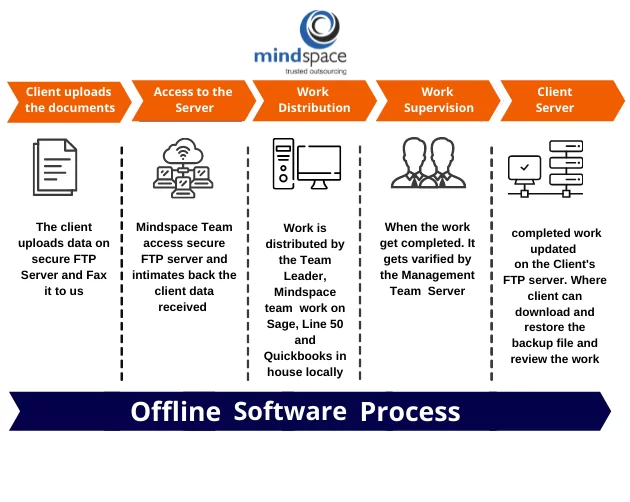 mindspace
trusted outsourcing

Client uploads the documents

Access to the Server

Work Distribution

Work Supervision

Client Server

The client uploads data on secure FTP Server and Fax it to us

Mindspace Team access secure FTP server and intimates back the client data received

Work is distributed by the Team Leader, Mindspace team work on Sage, Line 50 and Quickbooks in house locally

When the work get completed. It gets varified by the Management Team Server

completed work updated on the Client's FTP server. Where client can download and restore the backup file and review the work

Offline Software Process